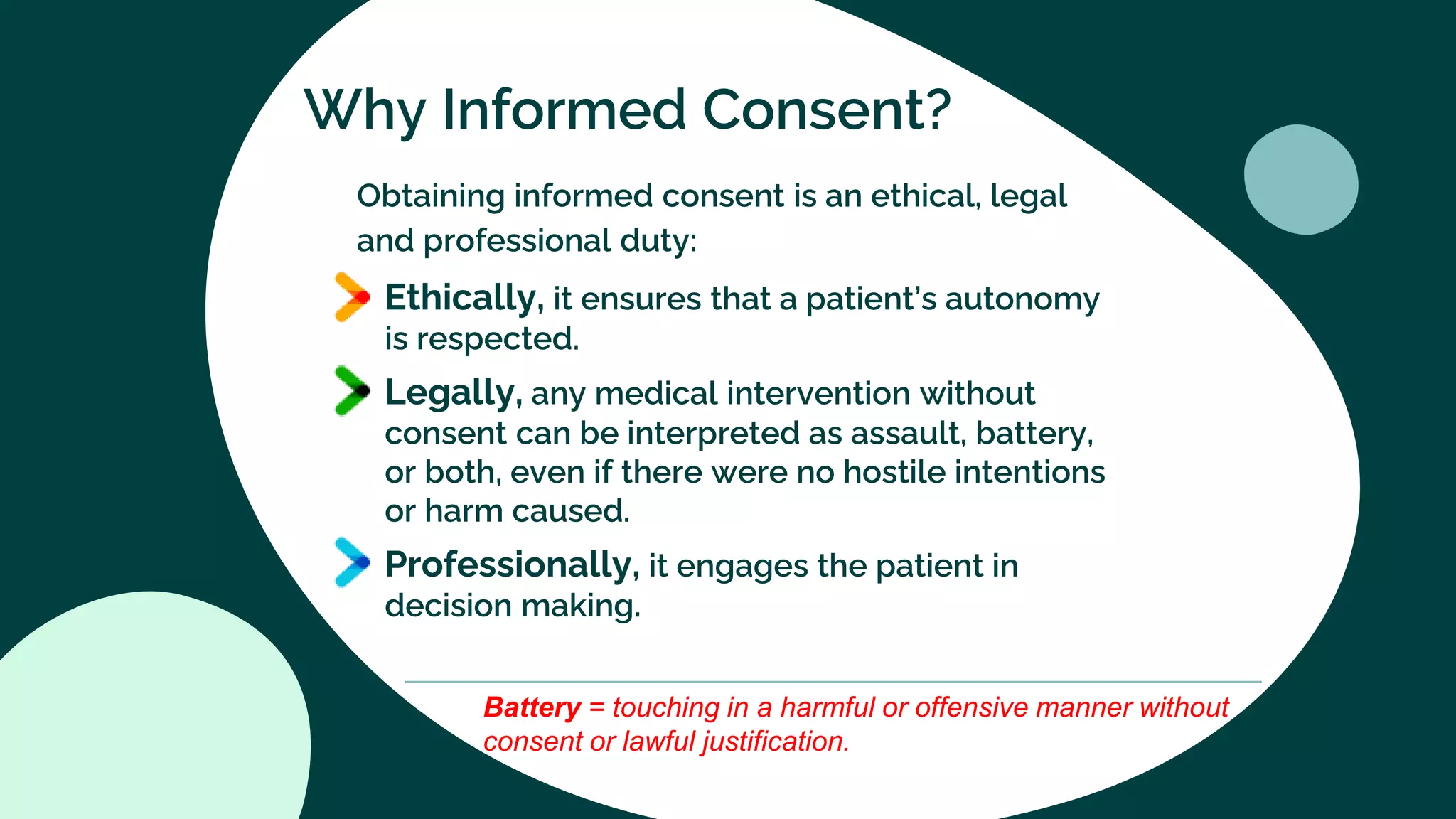 Why Informed Consent?

Obtaining informed consent is an ethical, legal and professional duty:

Ethically, it ensures that a patient's autonomy is respected.

Legally, any medical intervention without consent can be interpreted as assault, battery, or both, even if there were no hostile intentions or harm caused.

Professionally, it engages the patient in decision making.

Battery = touching in a harmful or offensive manner without consent or lawful justification.